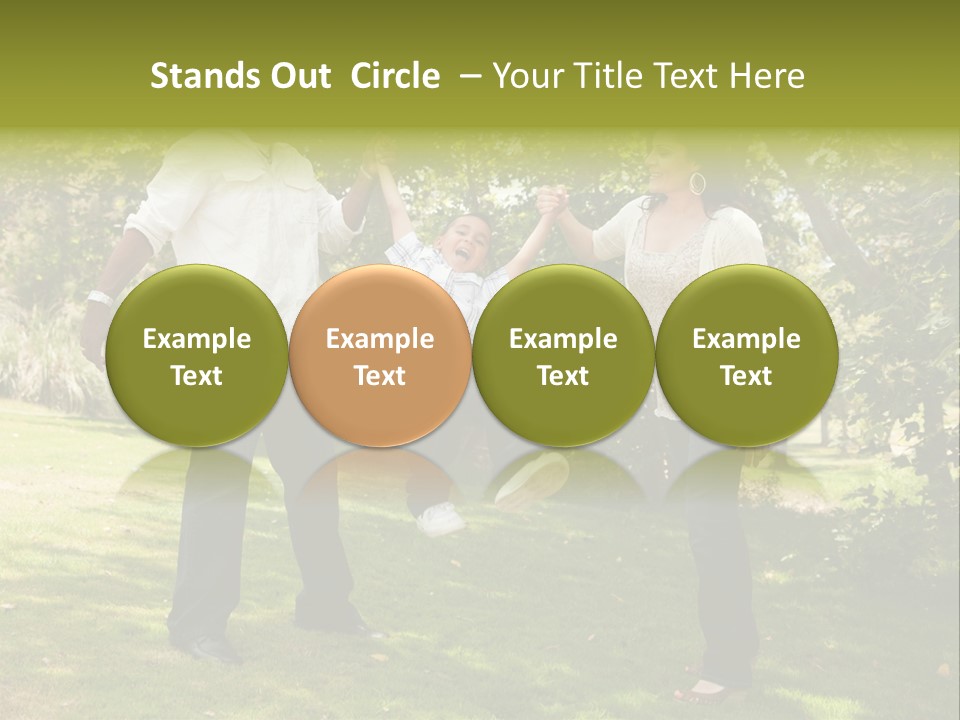 Stands Out Circle – Your Title Text Here

Example Text

Example Text

Example Text

Example Text